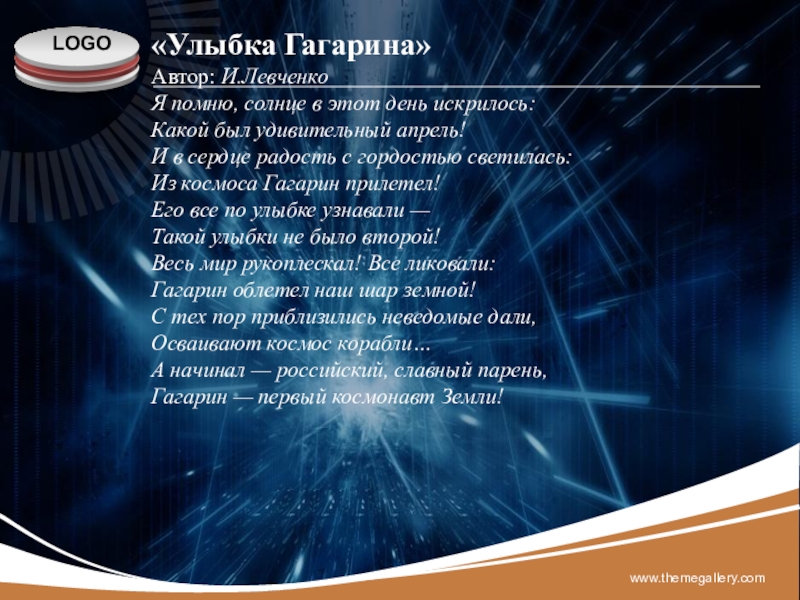 LOGO

«Улыбка Гагарина»

Автор: И.Левченко

Я помню, солнце в этот день искрилось:
Какой был удивительный апрель!
И в сердце радость с гордостью светилась:
Из космоса Гагарин прилетел!
Его все по улыбке узнавали —
Такой улыбки не было второй!
Весь мир рукоплескал! Все ликовали:
Гагарин облетел наш шар земной!
С тех пор приблизились неведомые дали,
Осваивают космос корабли…
А начинал — российский, славный парень,
Гагарин — первый космонавт Земли!

www.themegallery.com